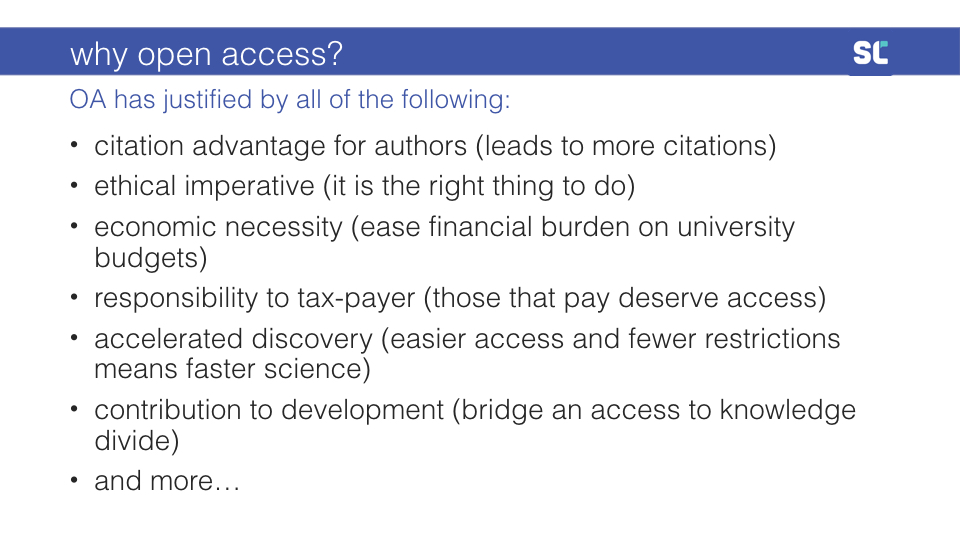 why open access?

SC

OA has justified by all of the following:

• citation advantage for authors (leads to more citations)
• ethical imperative (it is the right thing to do)
• economic necessity (ease financial burden on university budgets)
• responsibility to tax-payer (those that pay deserve access)
• accelerated discovery (easier access and fewer restrictions means faster science)
• contribution to development (bridge an access to knowledge divide)
• and more…